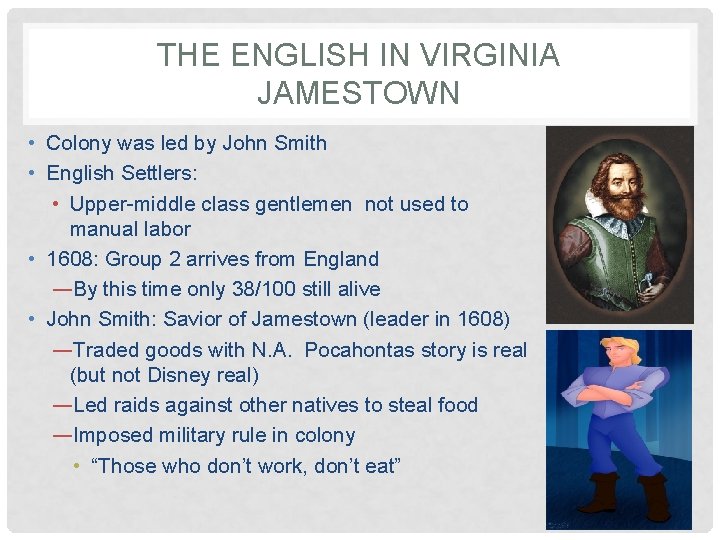 THE ENGLISH IN VIRGINIA
JAMESTOWN

• Colony was led by John Smith
• English Settlers:
  • Upper-middle class gentlemen not used to manual labor
• 1608: Group 2 arrives from England
  —By this time only 38/100 still alive
• John Smith: Savior of Jamestown (leader in 1608)
  —Traded goods with N.A. Pocahontas story is real (but not Disney real)
  —Led raids against other natives to steal food
  —Imposed military rule in colony
    • “Those who don’t work, don’t eat”